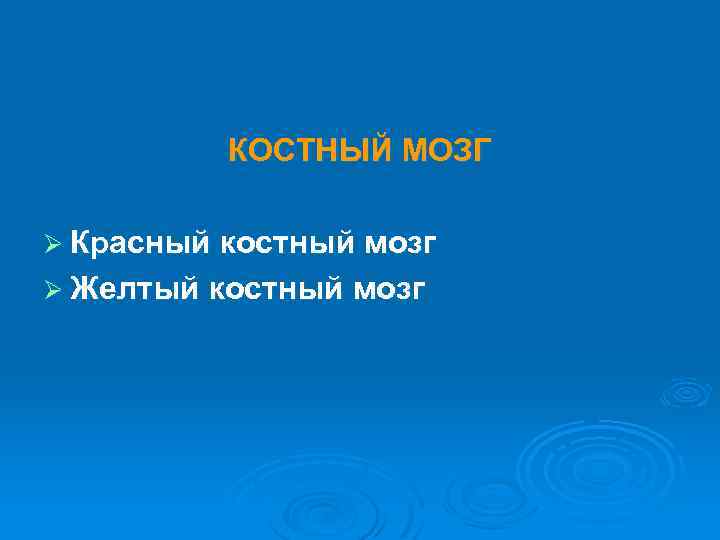 КОСТНЫЙ МОЗГ

➢ Красный костный мозг
➢ Желтый костный мозг